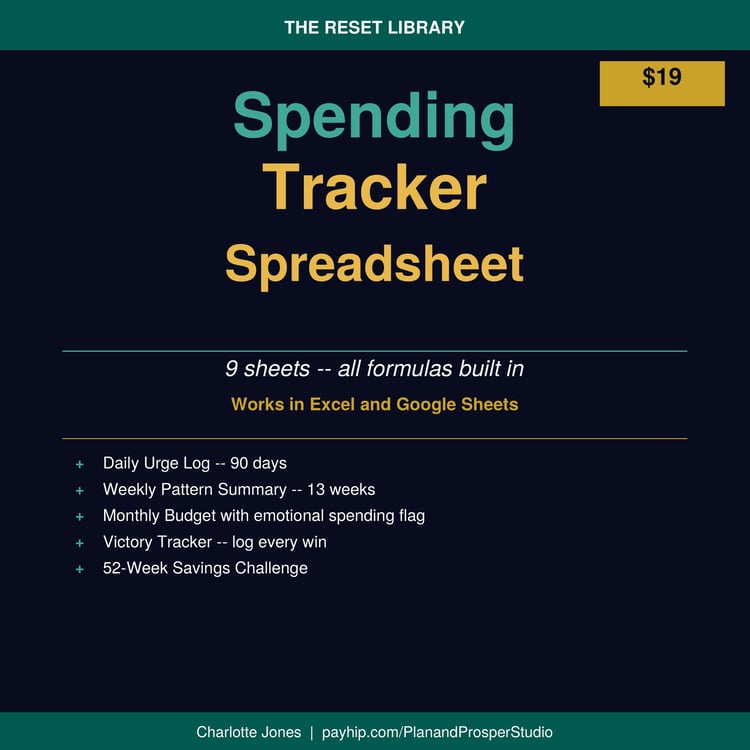 THE RESET LIBRARY

$19

Spending
Tracker
Spreadsheet

9 sheets -- all formulas built in

Works in Excel and Google Sheets

+ Daily Urge Log -- 90 days
+ Weekly Pattern Summary -- 13 weeks
+ Monthly Budget with emotional spending flag
+ Victory Tracker -- log every win
+ 52-Week Savings Challenge

Charlotte Jones | payhip.com/PlanandProsperStudio